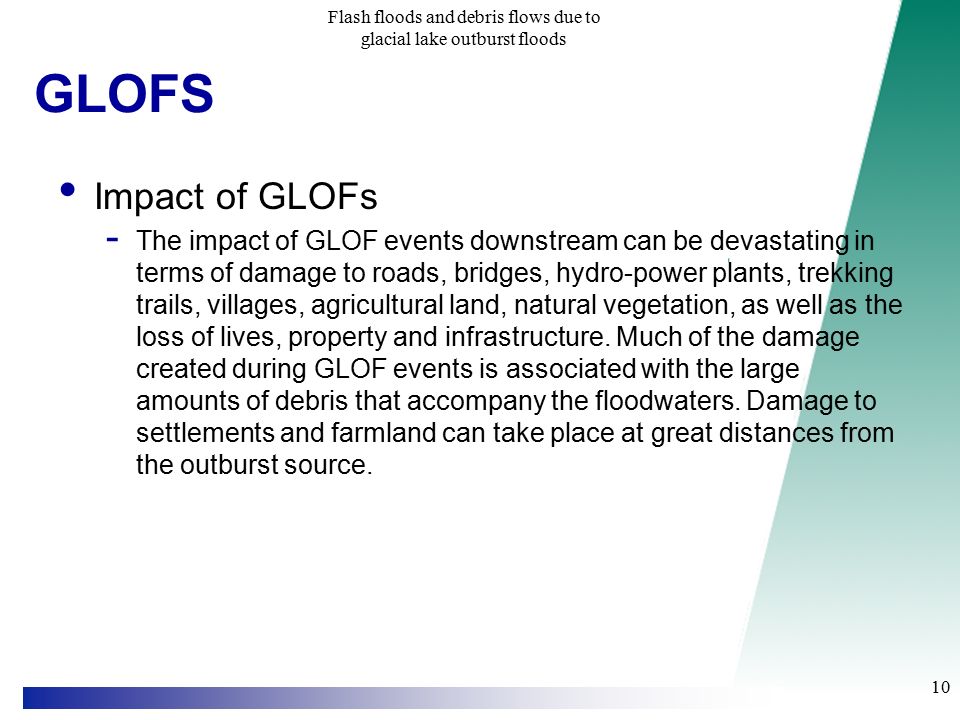 Flash floods and debris flows due to glacial lake outburst floods

GLOFS

• Impact of GLOFs

- The impact of GLOF events downstream can be devastating in terms of damage to roads, bridges, hydro-power plants, trekking trails, villages, agricultural land, natural vegetation, as well as the loss of lives, property and infrastructure. Much of the damage created during GLOF events is associated with the large amounts of debris that accompany the floodwaters. Damage to settlements and farmland can take place at great distances from the outburst source.

10